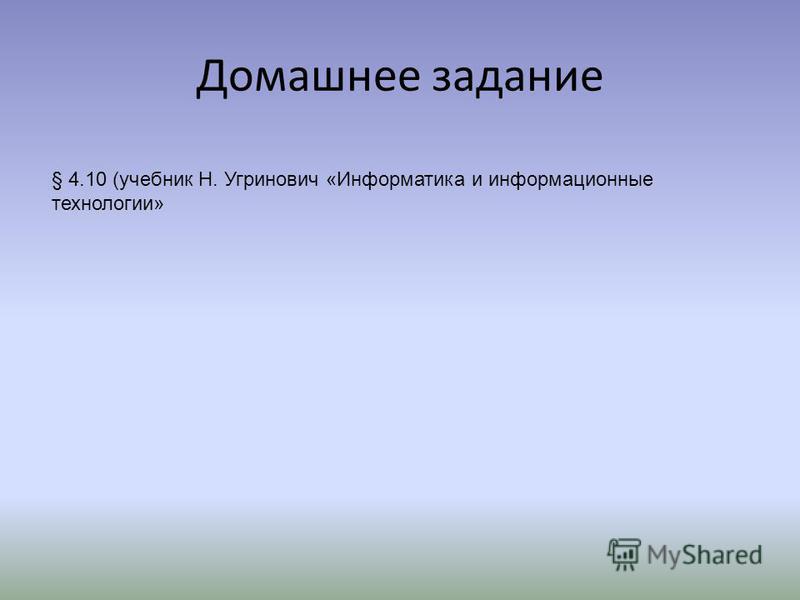 Домашнее задание

§ 4.10 (учебник Н. Угринович «Информатика и информационные технологии»

MyShared